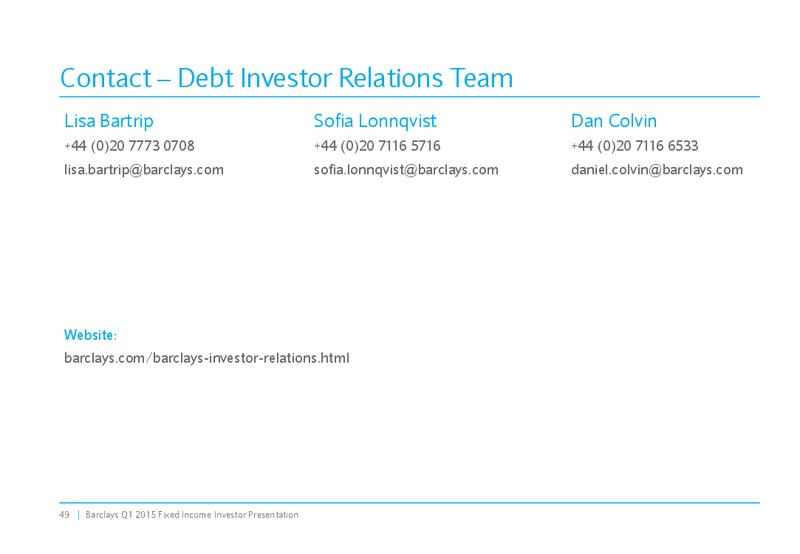 Contact – Debt Investor Relations Team

Lisa Bartrip
+44 (0)20 7773 0708
lisa.bartrip@barclays.com

Sofia Lonnqvist
+44 (0)20 7116 5716
sofia.lonnqvist@barclays.com

Dan Colvin
+44 (0)20 7116 6533
daniel.colvin@barclays.com

Website:
barclays.com/barclays-investor-relations.html

49 | Barclays Q1 2015 Fixed Income Investor Presentation